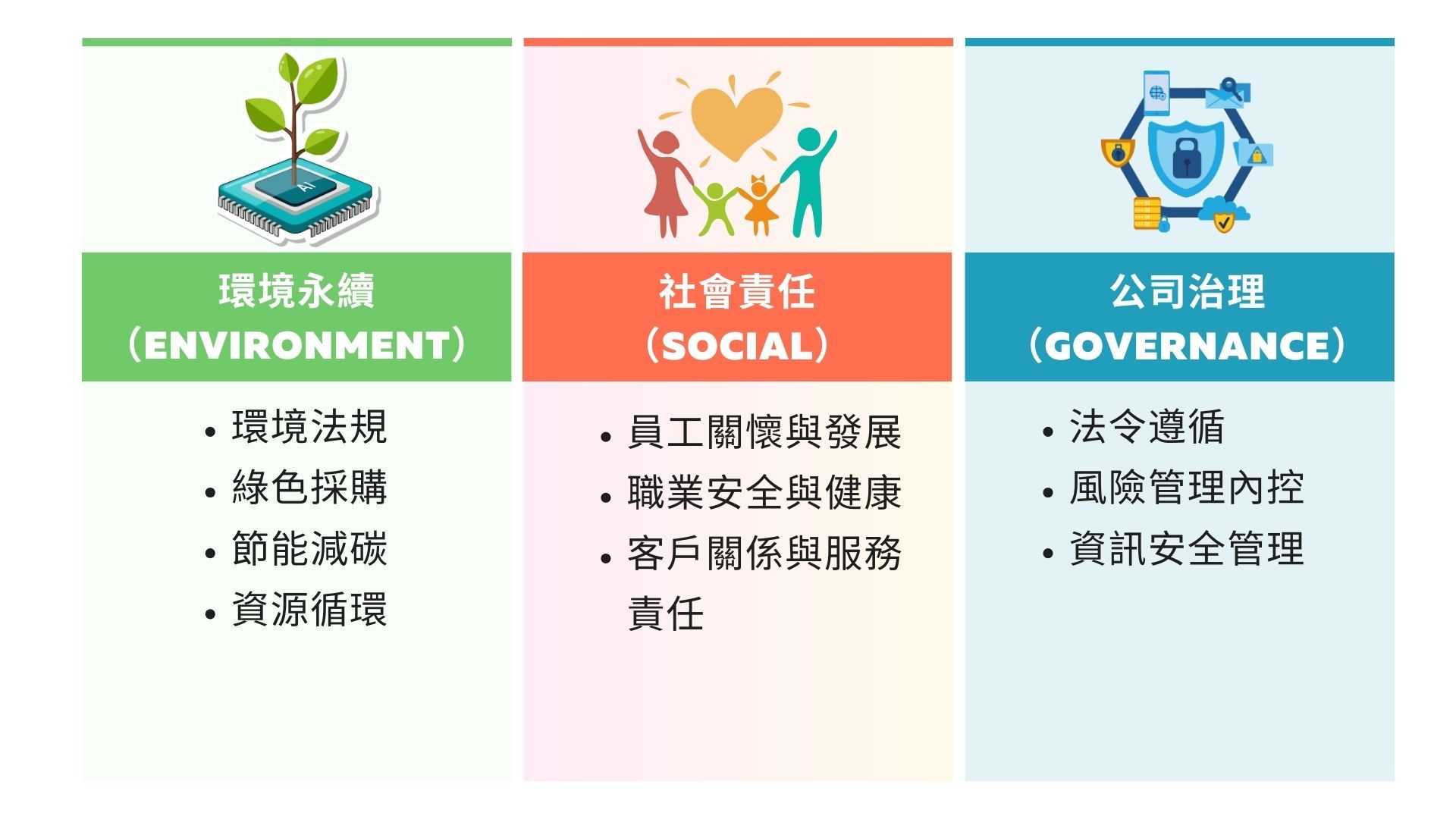 AI

環境永續
（ENVIRONMENT）

• 環境法規
• 綠色採購
• 節能減碳
• 資源循環

社會責任
（SOCIAL）

• 員工關懷與發展
• 職業安全與健康
• 客戶關係與服務責任

公司治理
（GOVERNANCE）

• 法令遵循
• 風險管理內控
• 資訊安全管理